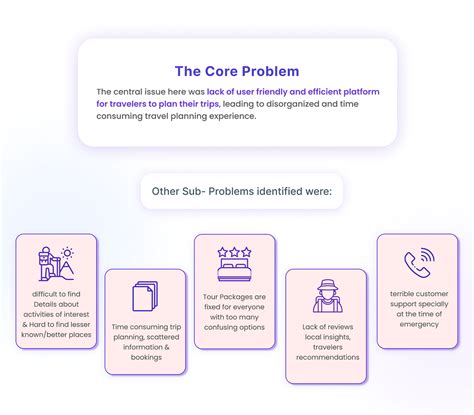 The Core Problem

The central issue here was lack of user friendly and efficient platform for travelers to plan their trips, leading to disorganized and time consuming travel planning experience.

Other Sub- Problems identified were:

difficult to find Details about activities of interest & Hard to find lesser known/better places

Time consuming trip planning, scattered information & bookings

Tour Packages are fixed for everyone with too many confusing options

Lack of reviews local insights, travelers recommendations

terrible customer support specially at the time of emergency